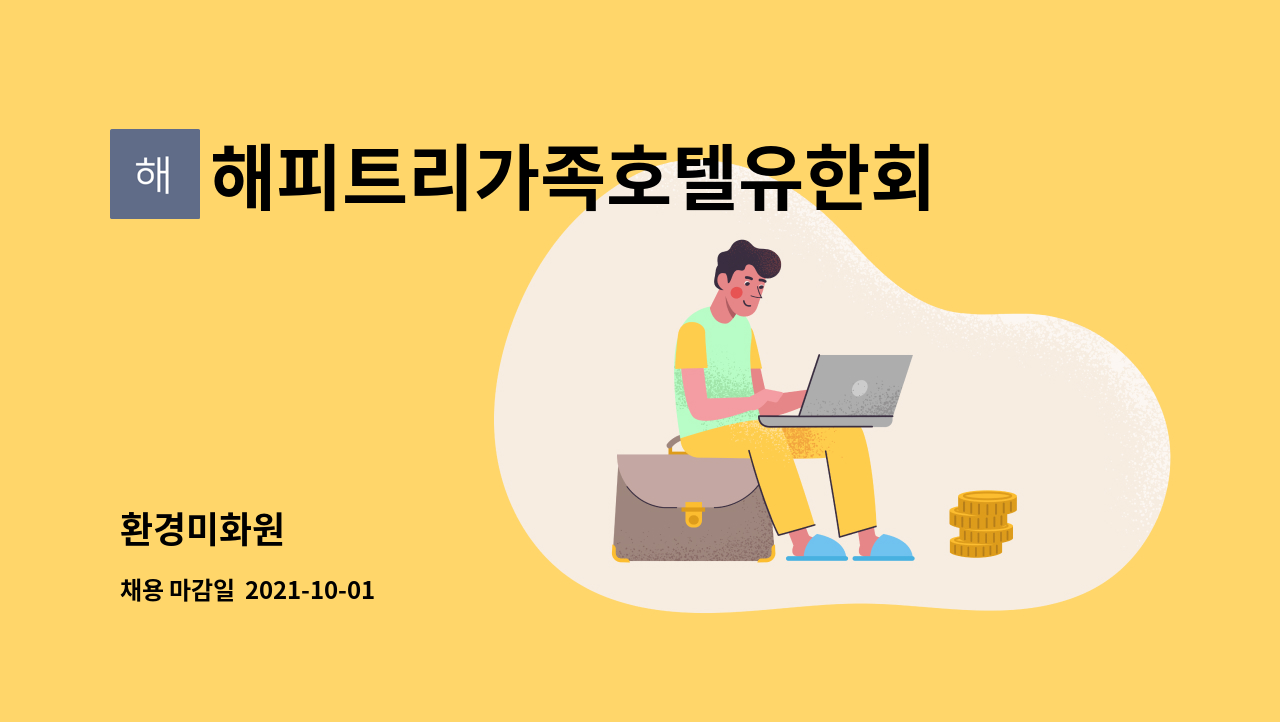 해

해피트리가족호텔유한회

환경미화원

채용 마감일 2021-10-01